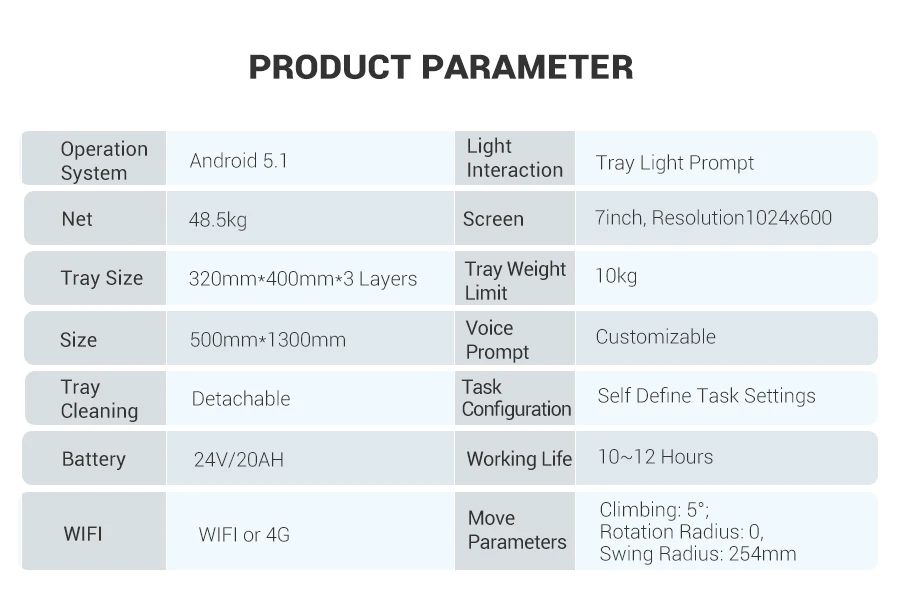 PRODUCT PARAMETER

| Operation System | Android 5.1 | Light Interaction | Tray Light Prompt |
|---|---|---|---|
| Net | 48.5kg | Screen | 7inch, Resolution1024x600 |
| Tray Size | 320mm*400mm*3 Layers | Tray Weight Limit | 10kg |
| Size | 500mm*1300mm | Voice Prompt | Customizable |
| Tray Cleaning | Detachable | Task Configuration | Self Define Task Settings |
| Battery | 24V/20AH | Working Life | 10~12 Hours |
| WIFI | WIFI or 4G | Move Parameters | Climbing: 5°; Rotation Radius: 0, Swing Radius: 254mm |